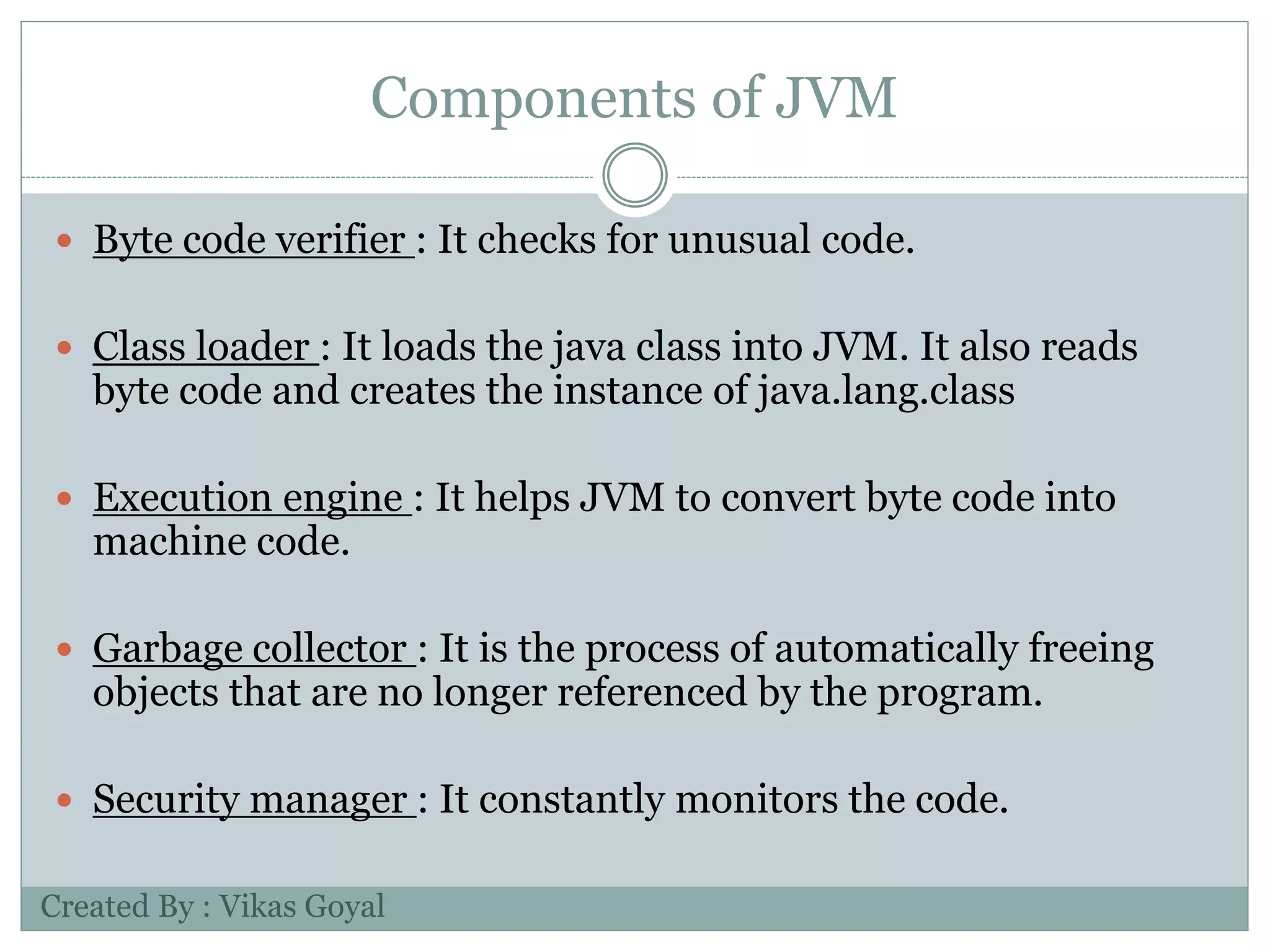 Components of JVM

- Byte code verifier : It checks for unusual code.

- Class loader : It loads the java class into JVM. It also reads byte code and creates the instance of java.lang.class

- Execution engine : It helps JVM to convert byte code into machine code.

- Garbage collector : It is the process of automatically freeing objects that are no longer referenced by the program.

- Security manager : It constantly monitors the code.

Created By : Vikas Goyal